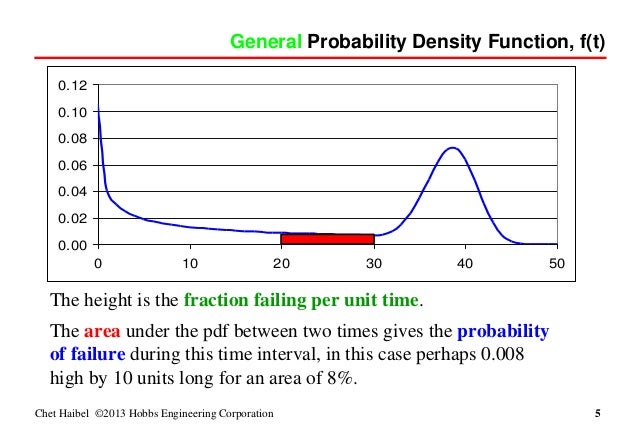 General Probability Density Function, f(t)

0.12
0.10
0.08
0.06
0.04
0.02
0.00
0
10
20
30
40
50

The height is the fraction failing per unit time.

The area under the pdf between two times gives the probability of failure during this time interval, in this case perhaps 0.008 high by 10 units long for an area of 8%.

Chet Haibel ©2013 Hobbs Engineering Corporation
5